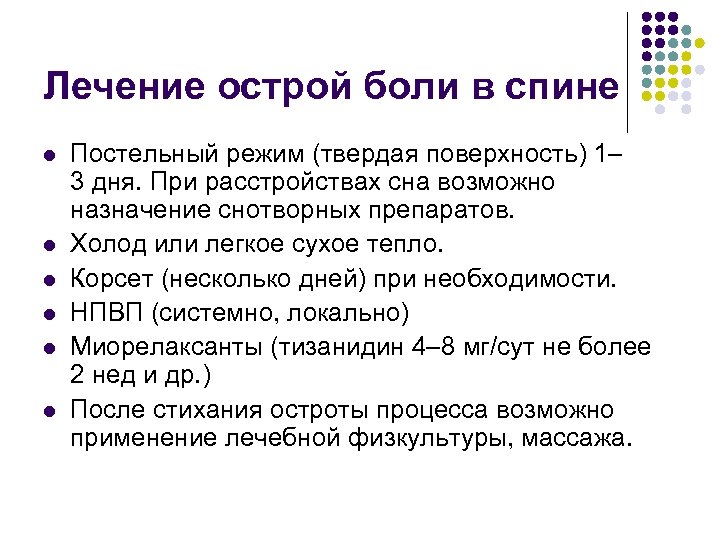 Лечение острой боли в спине

- Постельный режим (твердая поверхность) 1–3 дня. При расстройствах сна возможно назначение снотворных препаратов.
- Холод или легкое сухое тепло.
- Корсет (несколько дней) при необходимости.
- НПВП (системно, локально)
- Миорелаксанты (тизанидин 4–8 мг/сут не более 2 нед и др.)
- После стихания остроты процесса возможно применение лечебной физкультуры, массажа.